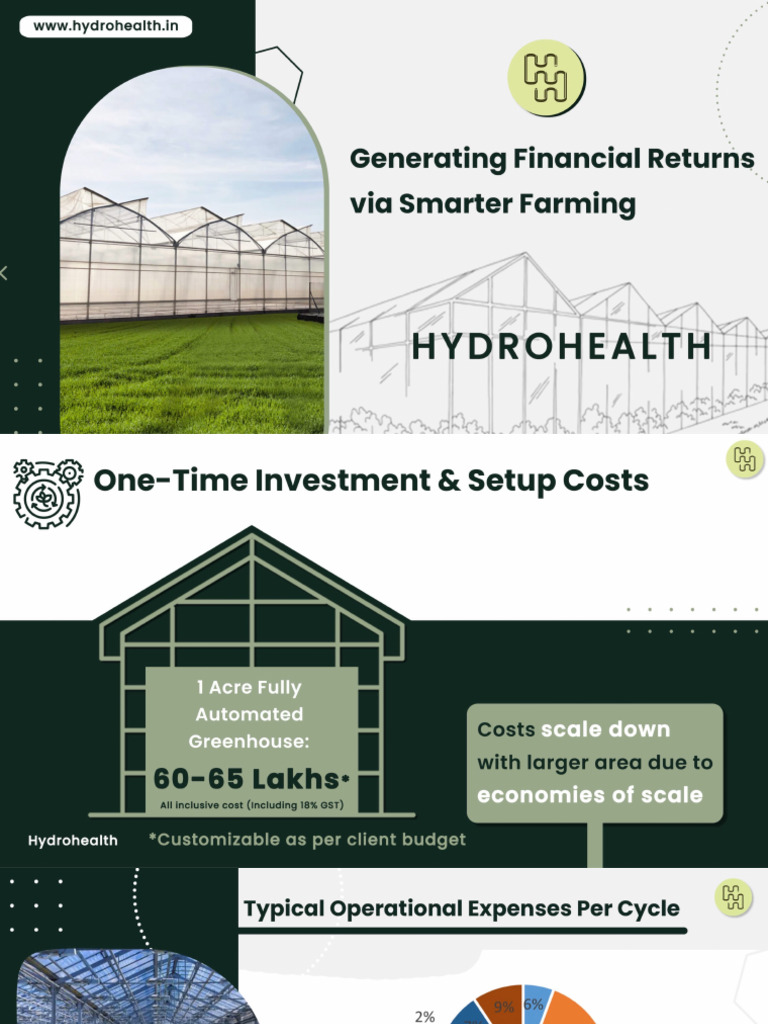 www.hydrohealth.in

Generating Financial Returns via Smarter Farming

HYDROHEALTH

One-Time Investment & Setup Costs

1 Acre Fully Automated Greenhouse:

60-65 Lakhs*

All inclusive cost (including 18% GST)

Costs scale down with larger area due to economies of scale

Hydrohealth

*Customizable as per client budget

Typical Operational Expenses Per Cycle

2%

9%

6%